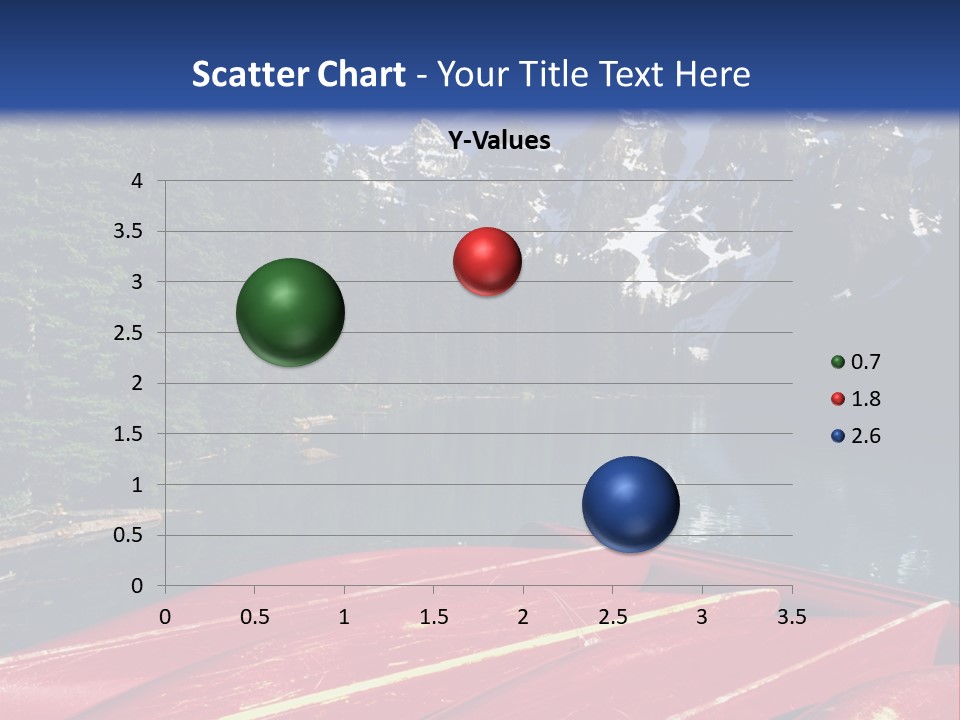 Scatter Chart - Your Title Text Here

Y-Values

4
3.5
3
2.5
2
1.5
1
0.5
0

0 0.5 1 1.5 2 2.5 3 3.5

0.7
1.8
2.6